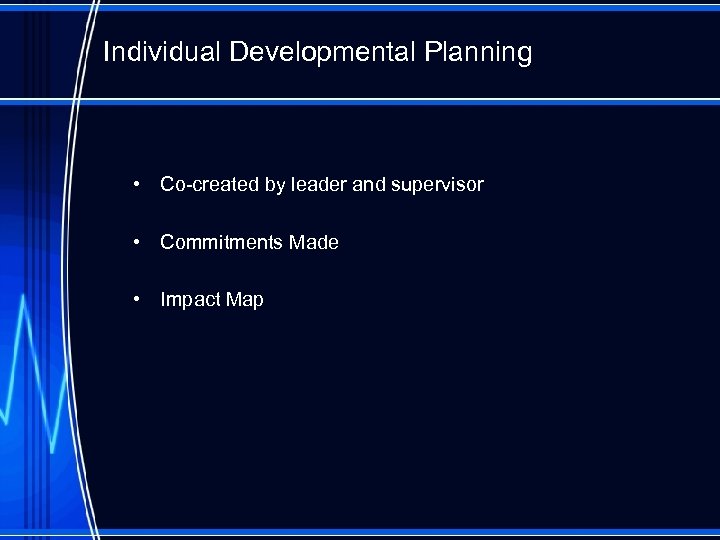 Individual Developmental Planning

• Co-created by leader and supervisor

• Commitments Made

• Impact Map